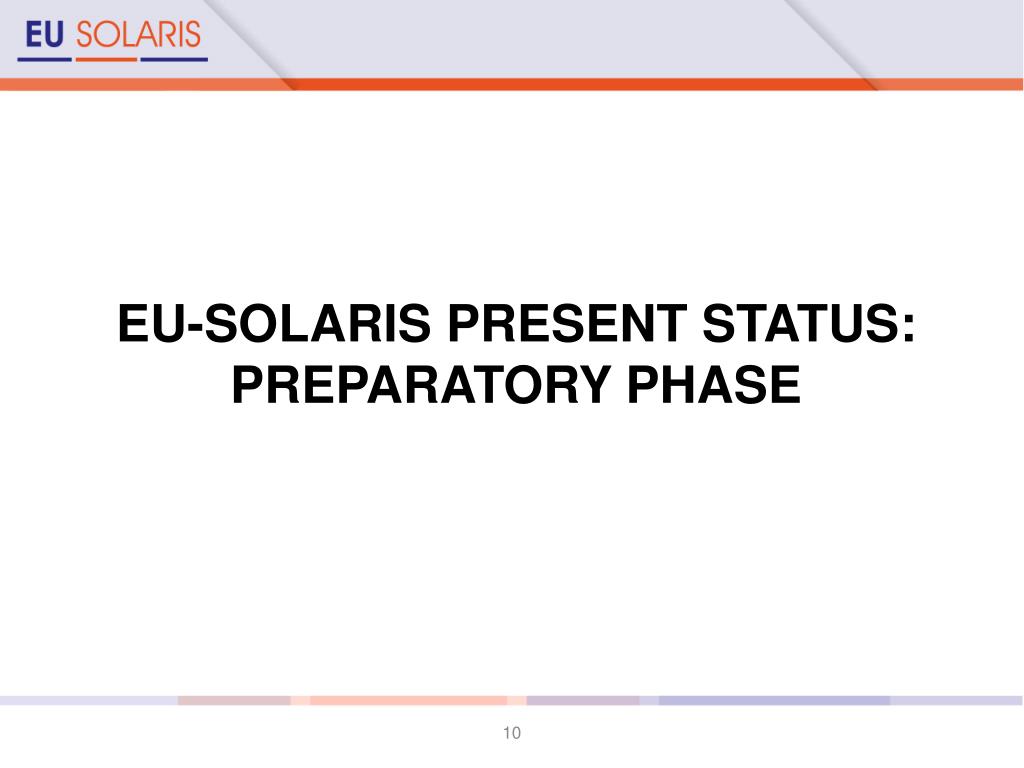 EU SOLARIS

EU-SOLARIS PRESENT STATUS:
PREPARATORY PHASE

10